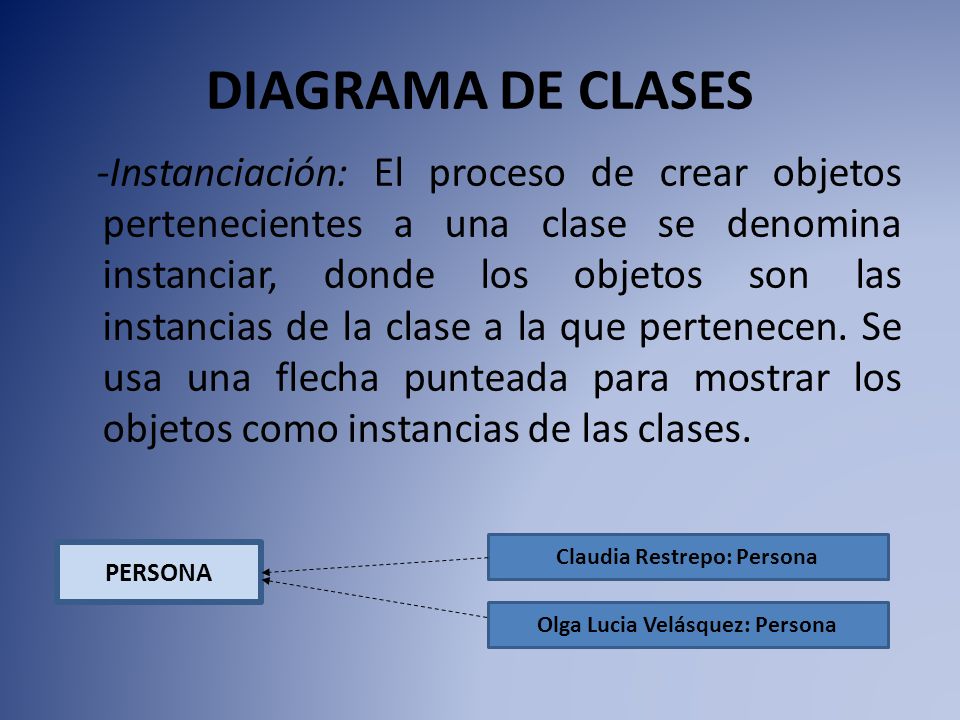 DIAGRAMA DE CLASES

-Instanciación: El proceso de crear objetos pertenecientes a una clase se denomina instanciar, donde los objetos son las instancias de la clase a la que pertenecen. Se usa una flecha punteada para mostrar los objetos como instancias de las clases.

PERSONA

Claudia Restrepo: Persona

Olga Lucia Velásquez: Persona